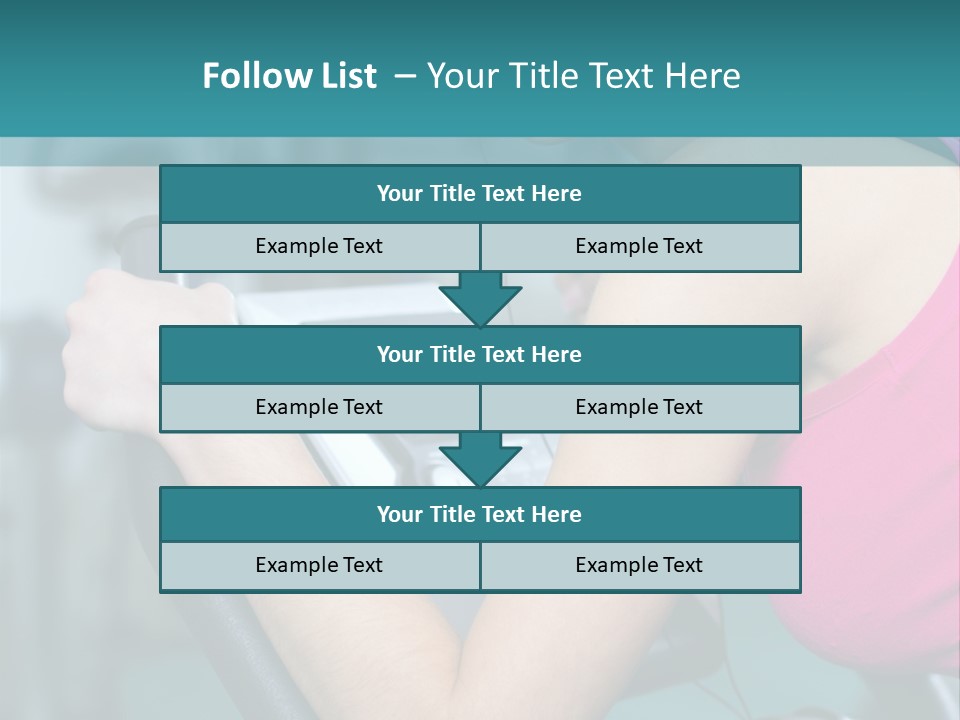 Follow List – Your Title Text Here

| Your Title Text Here | |
|---|---|
| Example Text | Example Text |

| Your Title Text Here | |
|---|---|
| Example Text | Example Text |

| Your Title Text Here | |
|---|---|
| Example Text | Example Text |